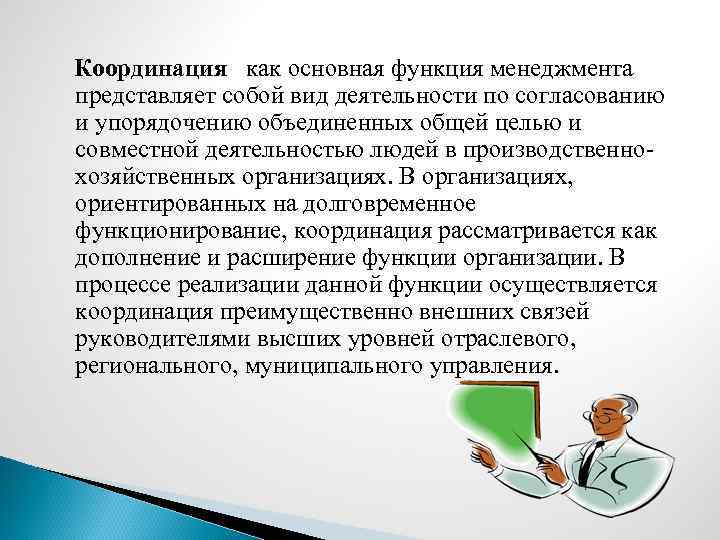 Координация как основная функция менеджмента представляет собой вид деятельности по согласованию и упорядочению объединенных общей целью и совместной деятельностью людей в производственно-хозяйственных организациях. В организациях, ориентированных на долговременное функционирование, координация рассматривается как дополнение и расширение функции организации. В процессе реализации данной функции осуществляется координация преимущественно внешних связей руководителями высших уровней отраслевого, регионального, муниципального управления.